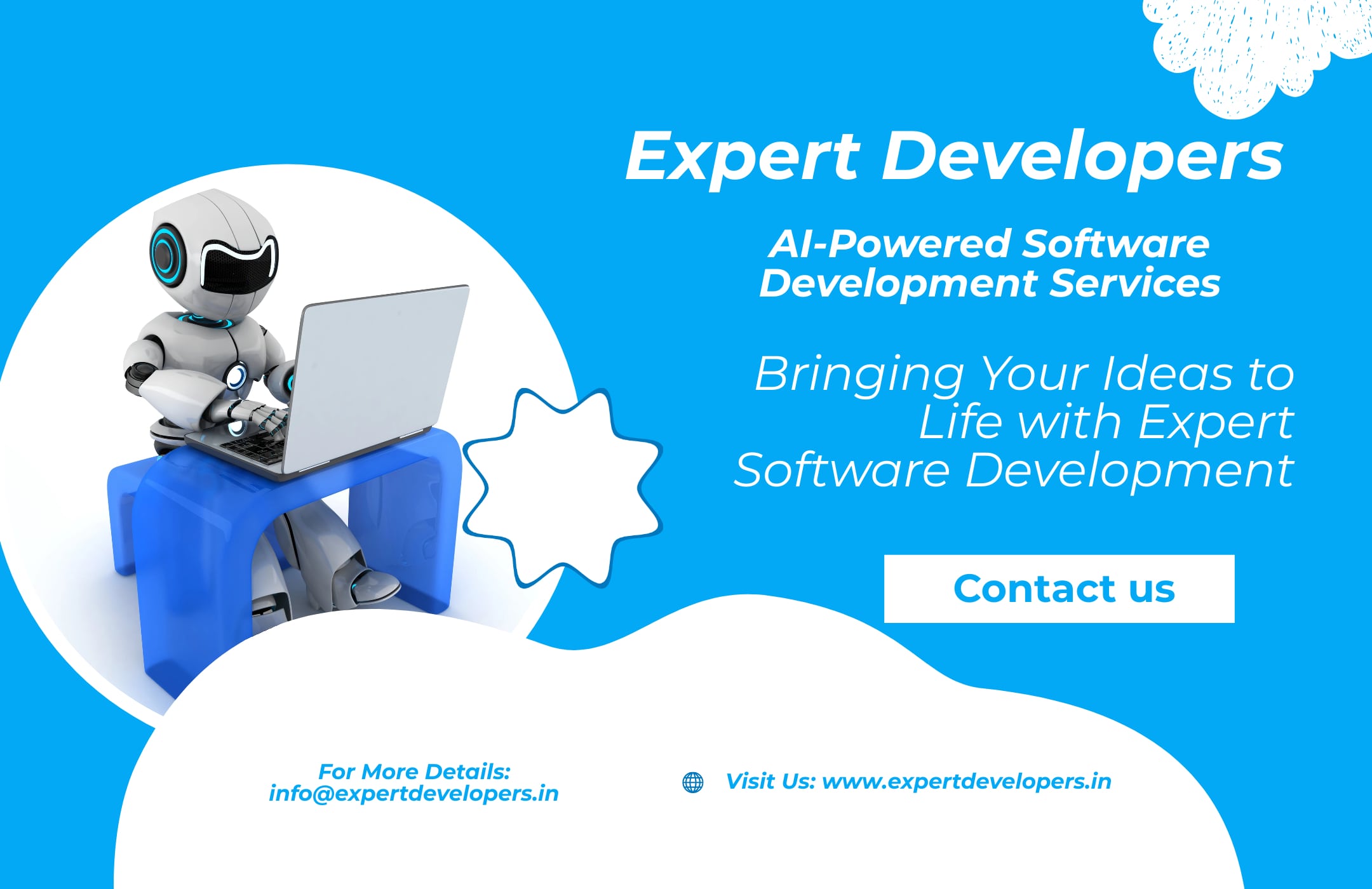 Expert Developers

AI-Powered Software Development Services

Bringing Your Ideas to Life with Expert Software Development

Contact us

For More Details: info@expertdevelopers.in

Visit Us: www.expertdevelopers.in